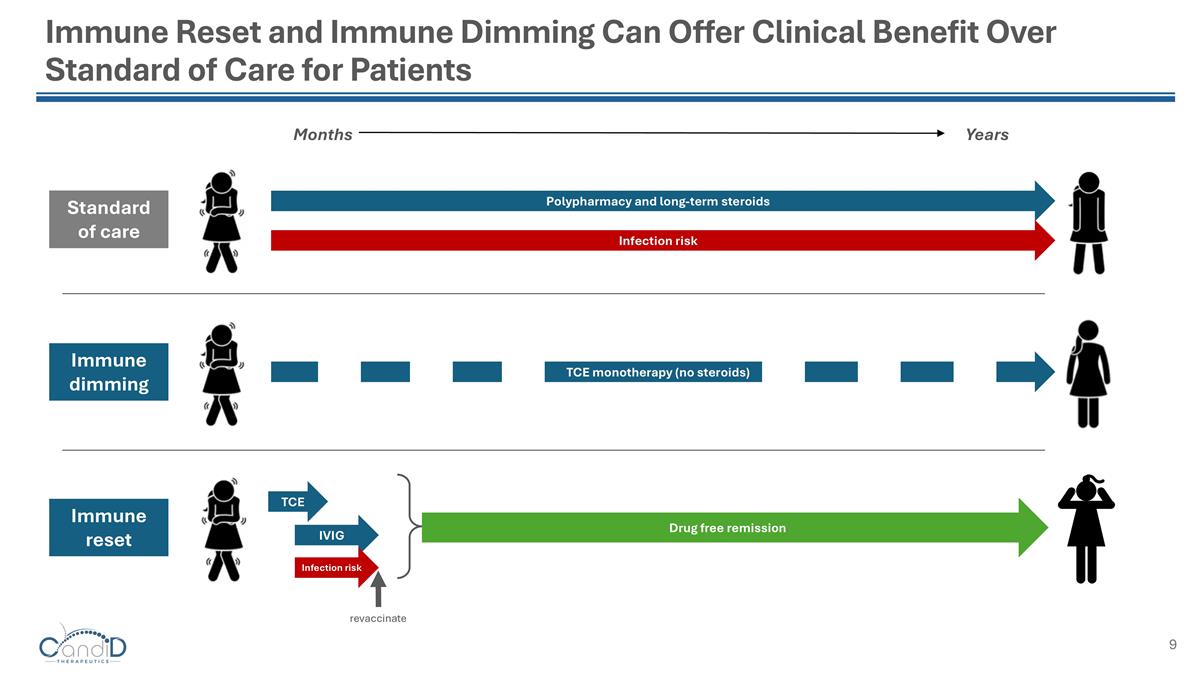 Immune Reset and Immune Dimming Can Offer Clinical Benefit Over Standard of Care for Patients

Months Years

Standard of care

Polypharmacy and long-term steroids

Infection risk

Immune dimming

TCE monotherapy (no steroids)

Immune reset

TCE

IVIG

Infection risk

revaccinate

Drug free remission

CandiD THERAPEUTICS

9